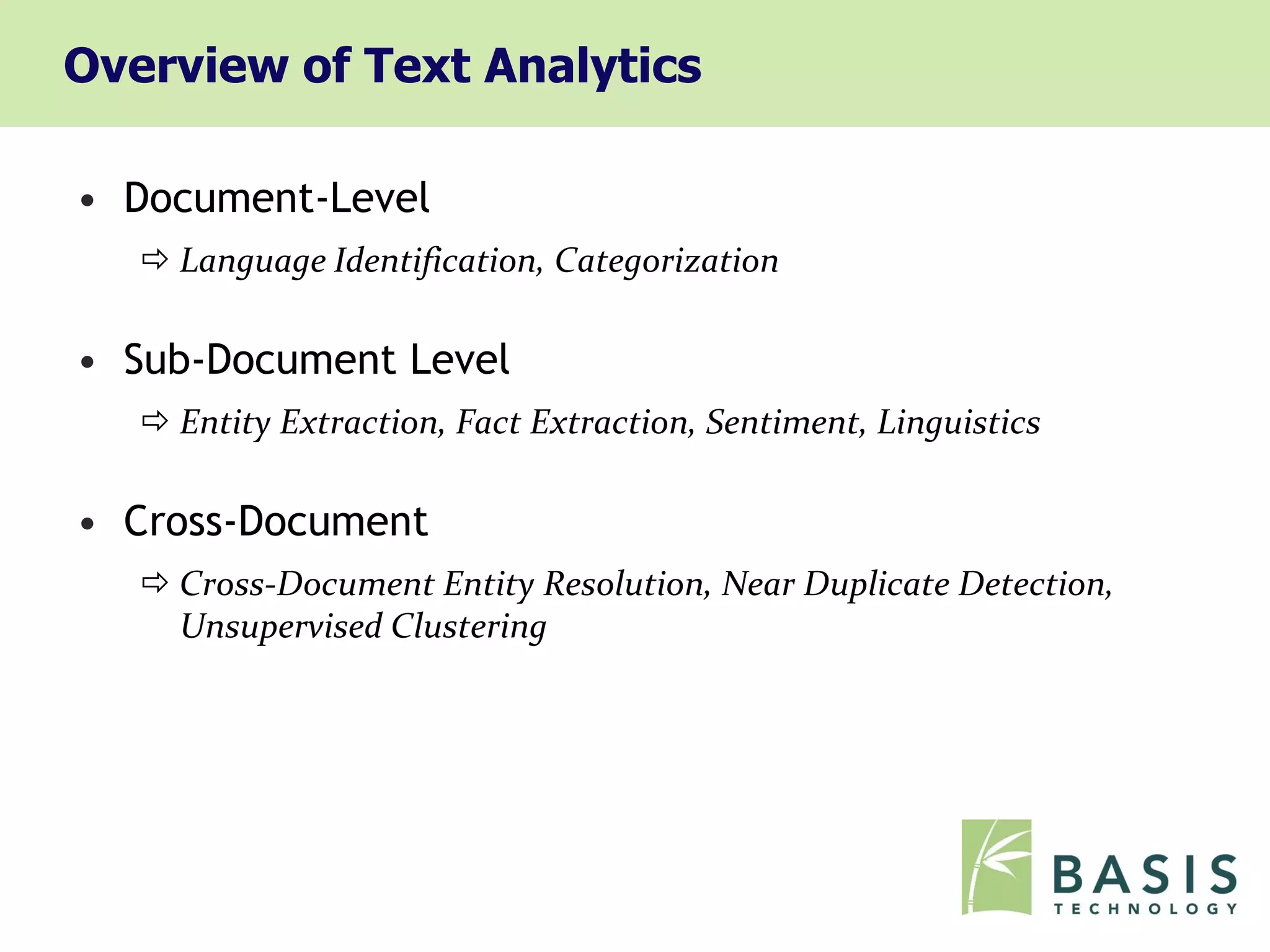 Overview of Text Analytics

• Document-Level

⇨ Language Identification, Categorization

• Sub-Document Level

⇨ Entity Extraction, Fact Extraction, Sentiment, Linguistics

• Cross-Document

⇨ Cross-Document Entity Resolution, Near Duplicate Detection, Unsupervised Clustering

BASIS
TECHNOLOGY